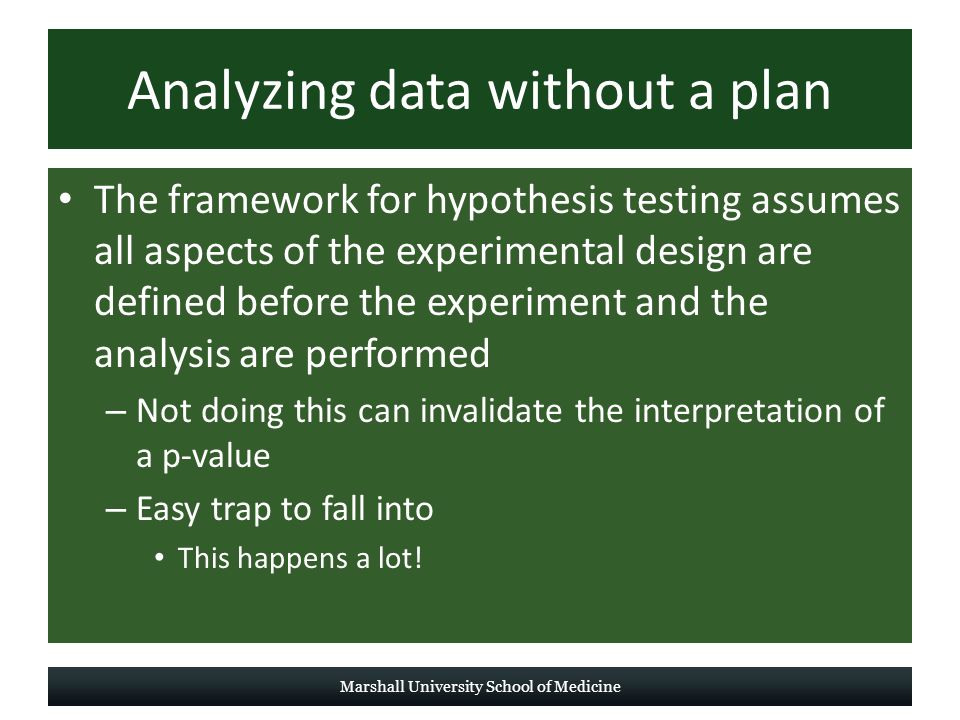 Analyzing data without a plan

• The framework for hypothesis testing assumes all aspects of the experimental design are defined before the experiment and the analysis are performed
– Not doing this can invalidate the interpretation of a p-value
– Easy trap to fall into
• This happens a lot!

Marshall University School of Medicine